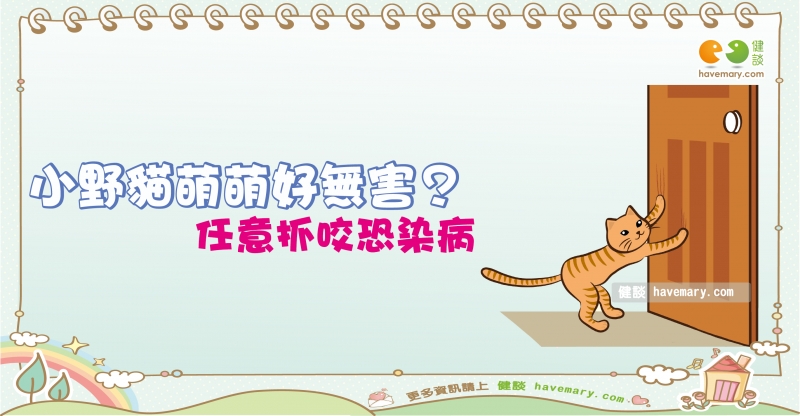 健談
havemary.com

小野貓萌萌好無害？
任意抓咬恐染病

健談 havemary.com

更多資訊請上 健談 havemary.com